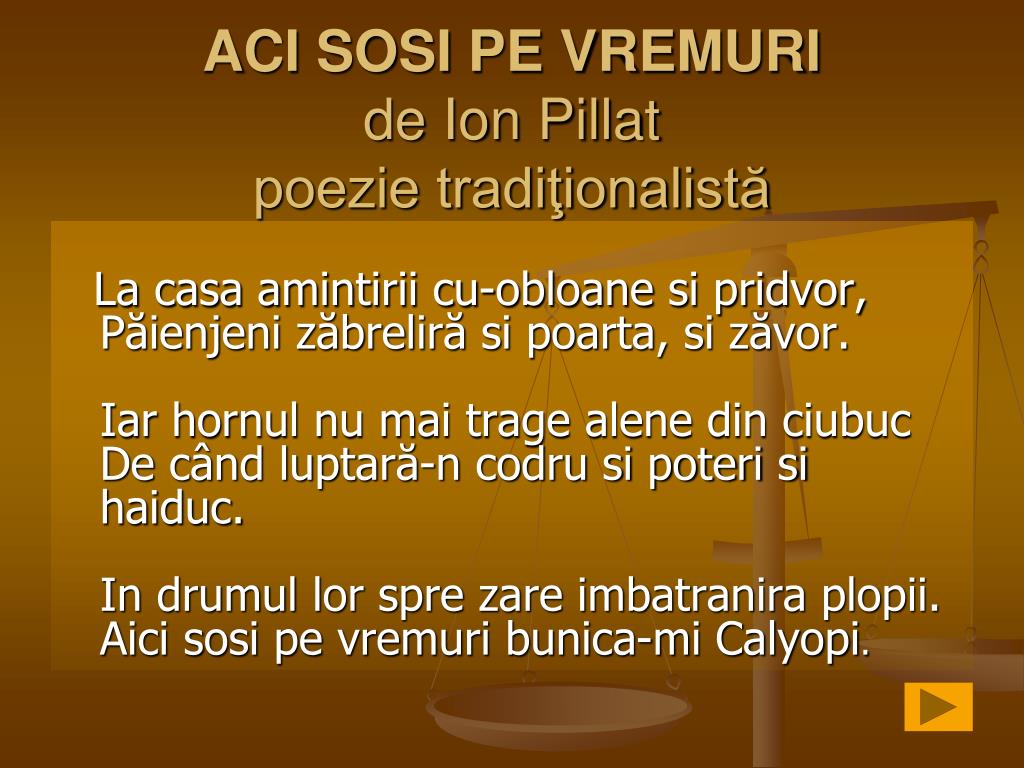 ACI SOSI PE VREMURI
de Ion Pillat
poezie tradiţionalistă

La casa amintirii cu-obloane si pridvor,
Păienjeni zăbreliră si poarta, si zăvor.

Iar hornul nu mai trage alene din ciubuc
De când luptară-n codru si poteri si haiduc.

In drumul lor spre zare imbatranira plopii.
Aici sosi pe vremuri bunica-mi Calyopi.